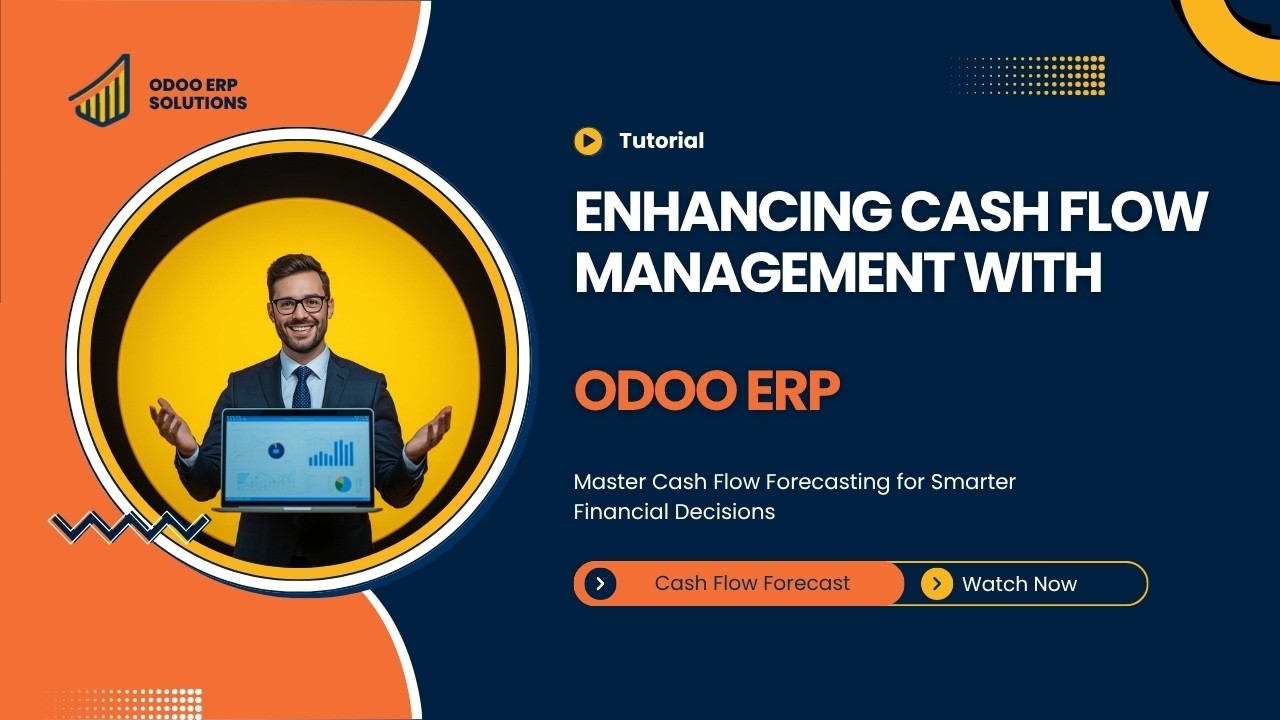 ODOO ERP SOLUTIONS

Tutorial

ENHANCING CASH FLOW MANAGEMENT WITH

ODOO ERP

Master Cash Flow Forecasting for Smarter Financial Decisions

Cash Flow Forecast

Watch Now